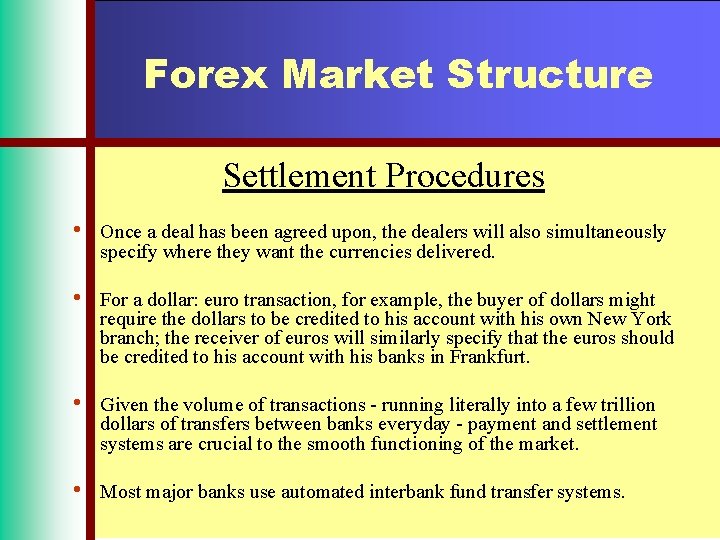 Forex Market Structure

Settlement Procedures

• Once a deal has been agreed upon, the dealers will also simultaneously specify where they want the currencies delivered.

• For a dollar: euro transaction, for example, the buyer of dollars might require the dollars to be credited to his account with his own New York branch; the receiver of euros will similarly specify that the euros should be credited to his account with his banks in Frankfurt.

• Given the volume of transactions - running literally into a few trillion dollars of transfers between banks everyday - payment and settlement systems are crucial to the smooth functioning of the market.

• Most major banks use automated interbank fund transfer systems.